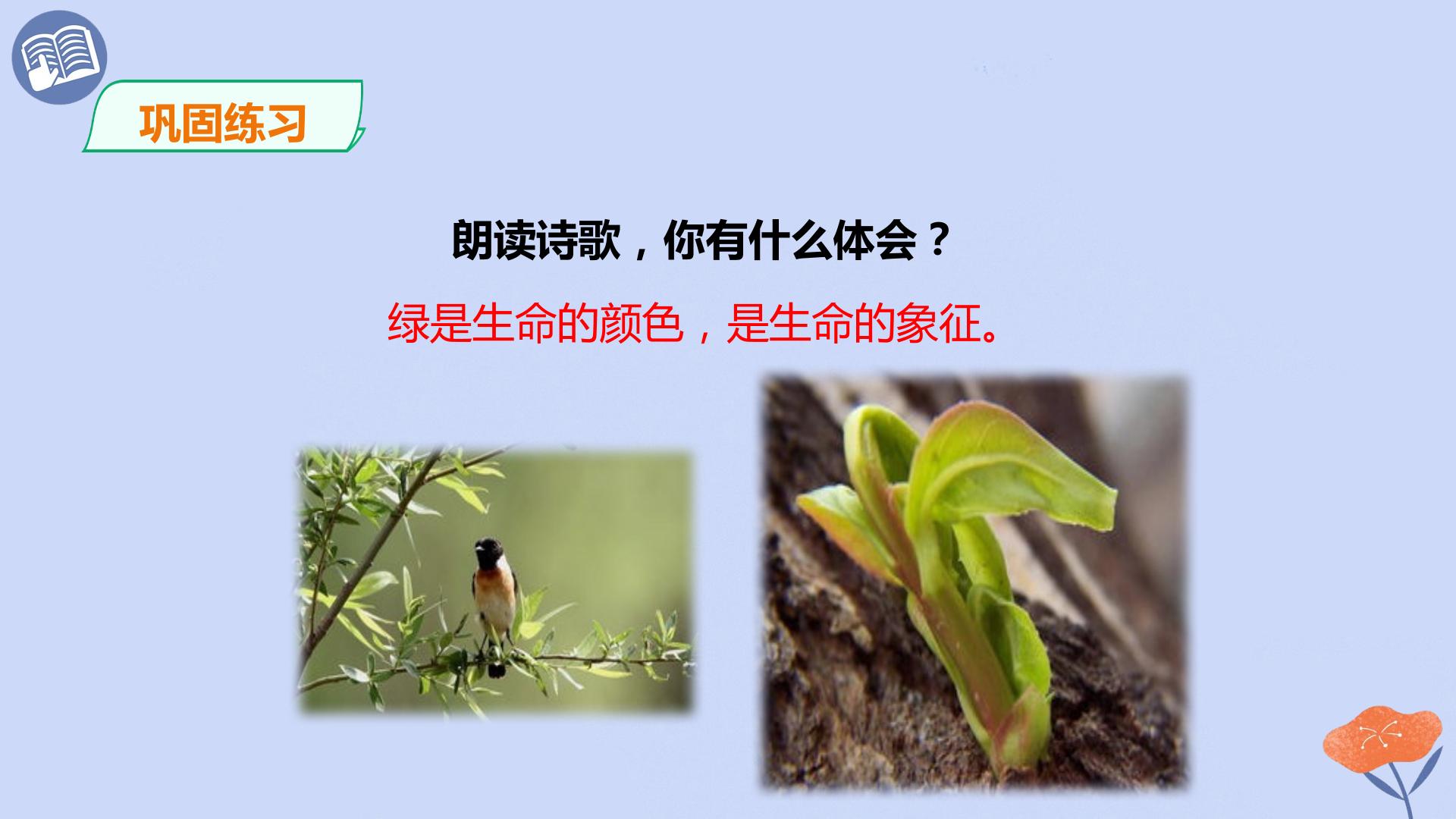 巩固练习

朗读诗歌，你有什么体会？

绿是生命的颜色，是生命的象征。